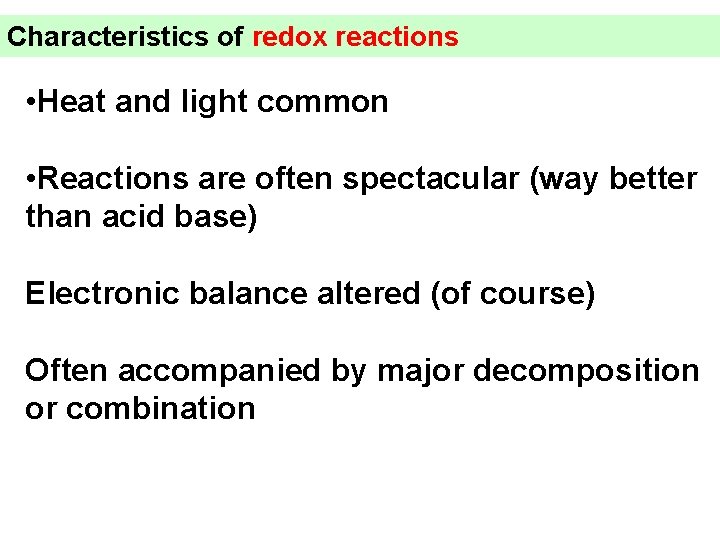 Characteristics of redox reactions

•Heat and light common

•Reactions are often spectacular (way better than acid base)

Electronic balance altered (of course)

Often accompanied by major decomposition or combination